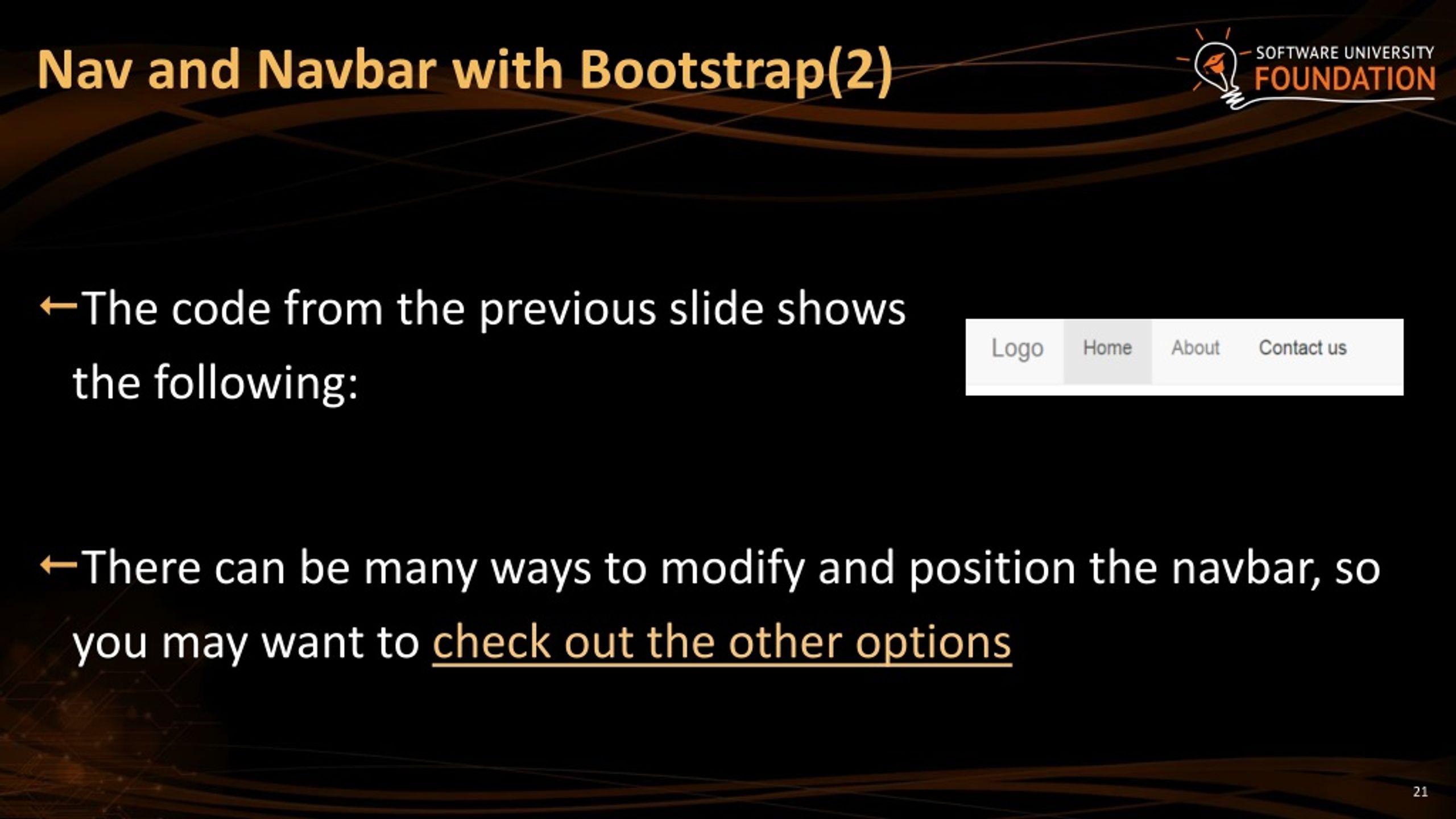 Nav and Navbar with Bootstrap(2)

SOFTWARE UNIVERSITY FOUNDATION

←The code from the previous slide shows the following:

Logo Home About Contact us

←There can be many ways to modify and position the navbar, so you may want to check out the other options

21